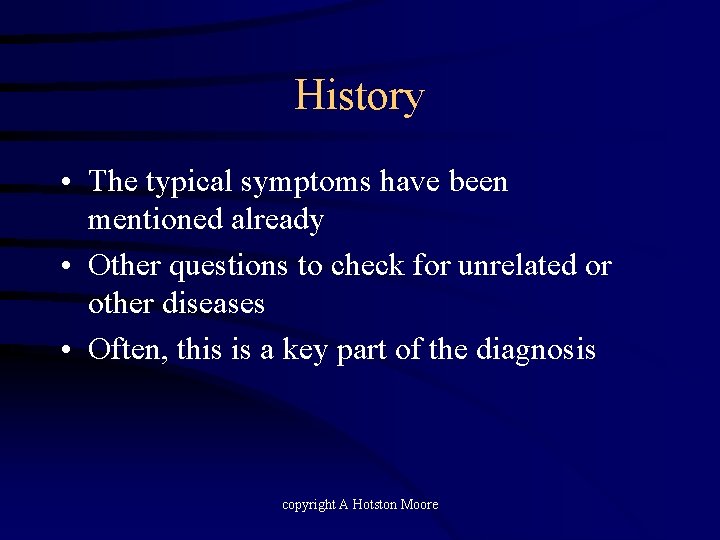 History

• The typical symptoms have been mentioned already
• Other questions to check for unrelated or other diseases
• Often, this is a key part of the diagnosis

copyright A Hotston Moore